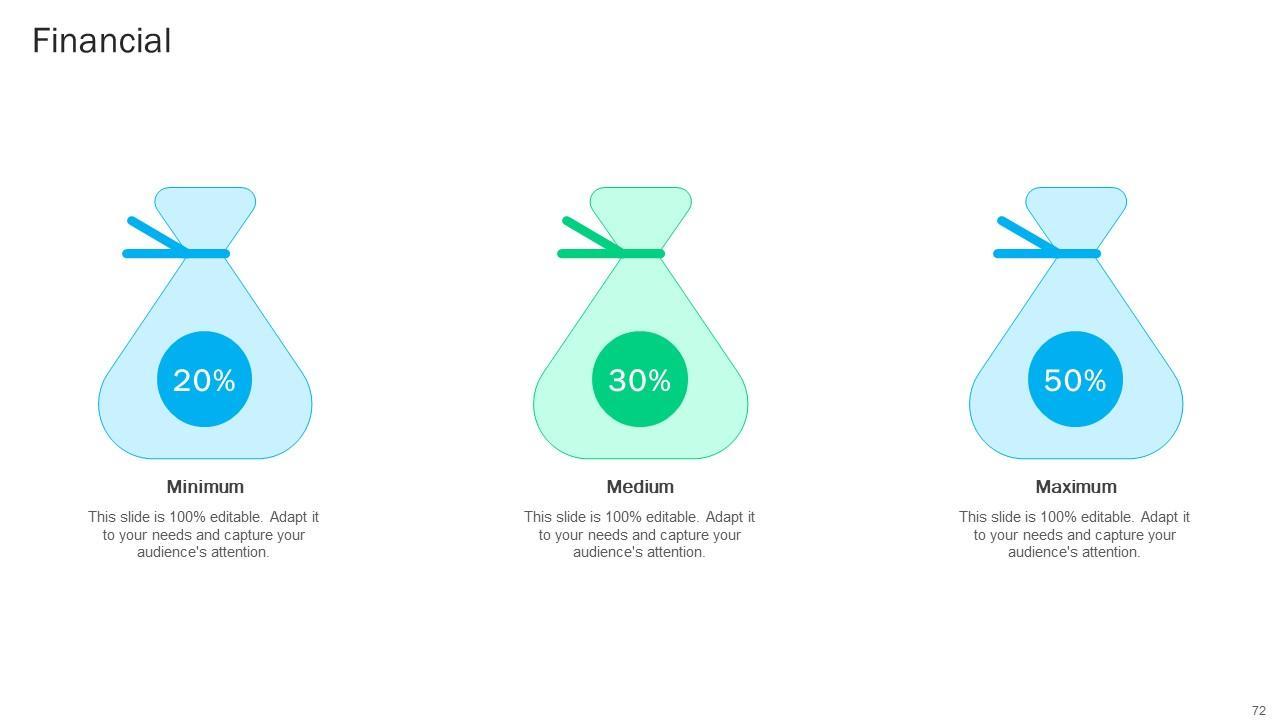 Financial

20%

Minimum

This slide is 100% editable. Adapt it to your needs and capture your audience's attention.

30%

Medium

This slide is 100% editable. Adapt it to your needs and capture your audience's attention.

50%

Maximum

This slide is 100% editable. Adapt it to your needs and capture your audience's attention.

72